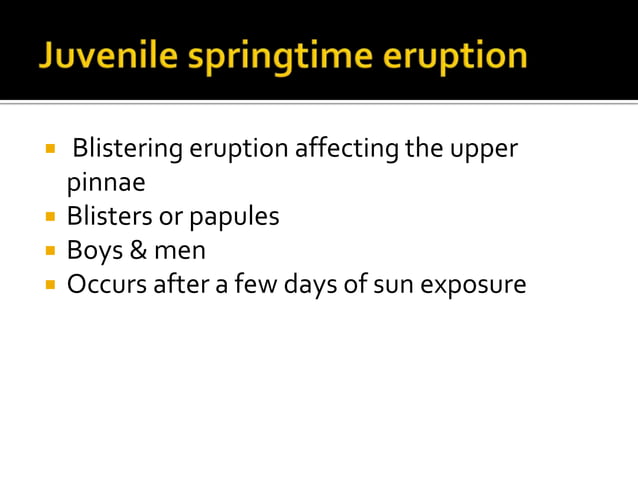 Juvenile springtime eruption

- Blistering eruption affecting the upper pinnae
- Blisters or papules
- Boys & men
- Occurs after a few days of sun exposure